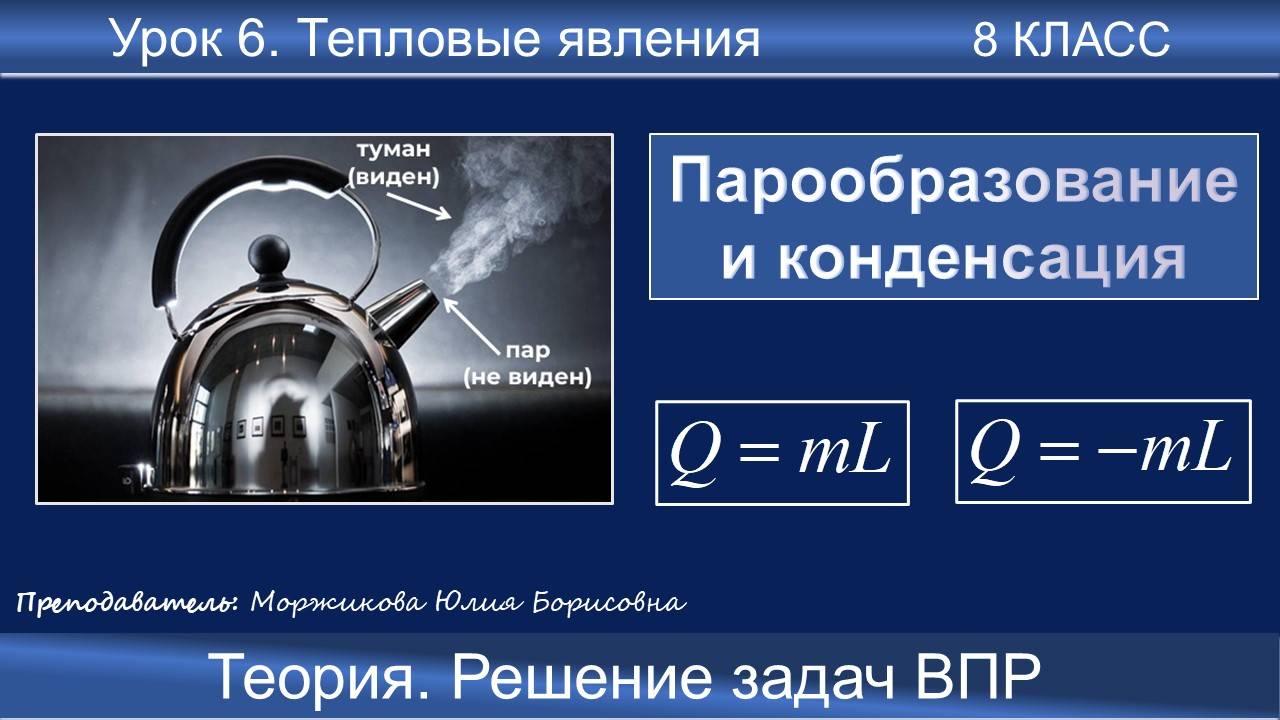 Урок 6. Тепловые явления

8 КЛАСС

туман (виден)

пар (не виден)

Парообразование и конденсация

$Q = mL$

$Q = -mL$

Преподаватель: Моржикова Юлия Борисовна

Теория. Решение задач ВПР